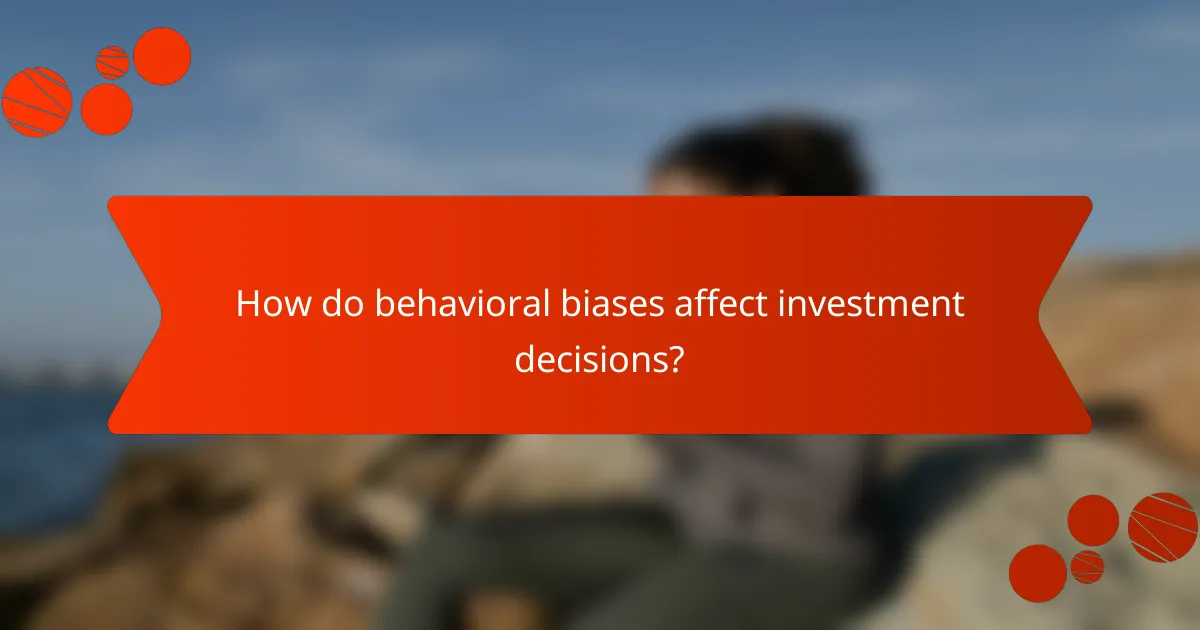 How do behavioral biases affect investment decisions?